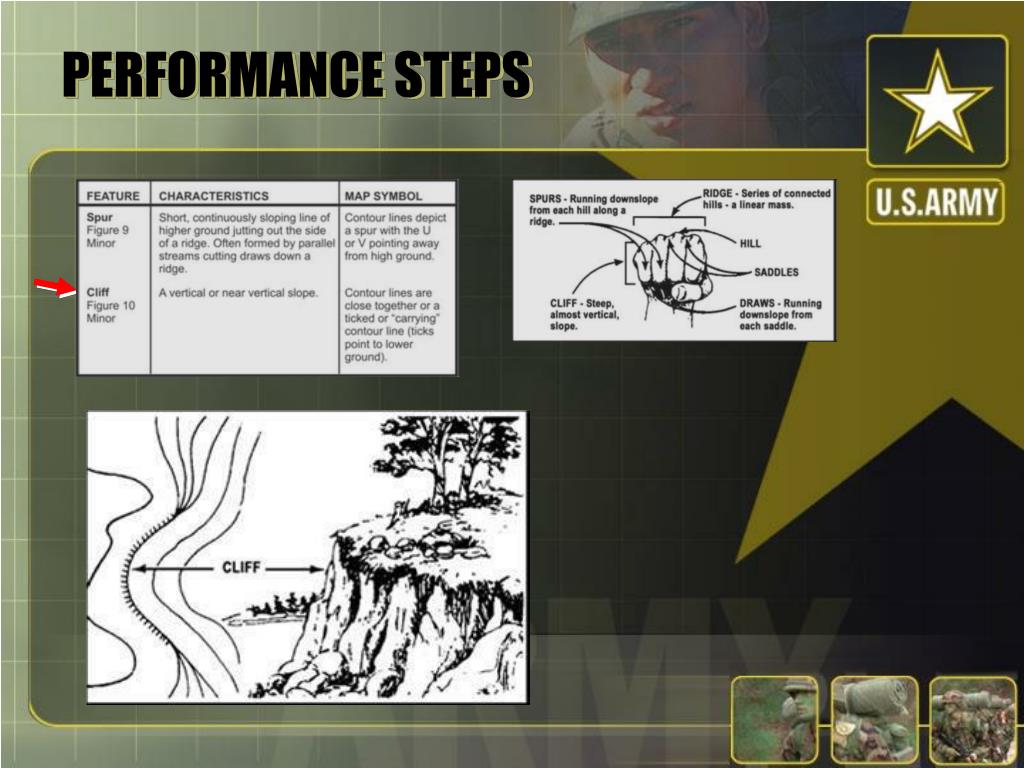 PERFORMANCE STEPS

U.S.ARMY

| FEATURE | CHARACTERISTICS | MAP SYMBOL |
|---|---|---|
| Spur Figure 9 Minor | Short, continuously sloping line of higher ground jutting out the side of a ridge. Often formed by parallel streams cutting draws down a ridge. | Contour lines depict a spur with the U or V pointing away from high ground. |
| Cliff Figure 10 Minor | A vertical or near vertical slope. | Contour lines are close together or a ticked or "carrying" contour line (ticks point to lower ground). |

SPURS - Running downslope from each hill along a ridge.

RIDGE - Series of connected hills - a linear mass.

HILL

SADDLES

CLIFF - Steep, almost vertical, slope.

DRAWS - Running downslope from each saddle.

CLIFF

ARMY